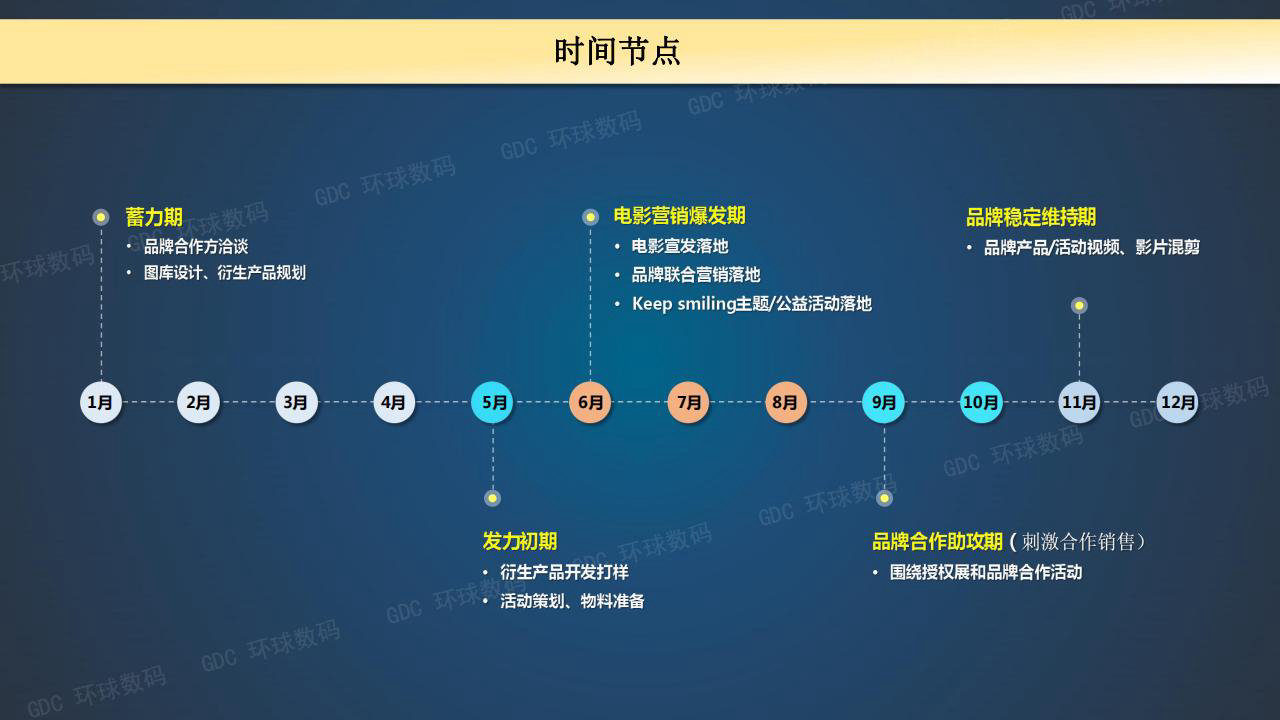 时间节点

蓄力期
• 品牌合作方洽谈
• 图库设计、衍生产品规划

电影营销爆发期
• 电影宣发落地
• 品牌联合营销落地
• Keep smiling主题/公益活动落地

品牌稳定维持期
• 品牌产品/活动视频、影片混剪

1月 2月 3月 4月 5月 6月 7月 8月 9月 10月 11月 12月

发力初期
• 衍生产品开发打样
• 活动策划、物料准备

品牌合作助攻期（刺激合作销售）
• 围绕授权展和品牌合作活动

GDC 环球数码